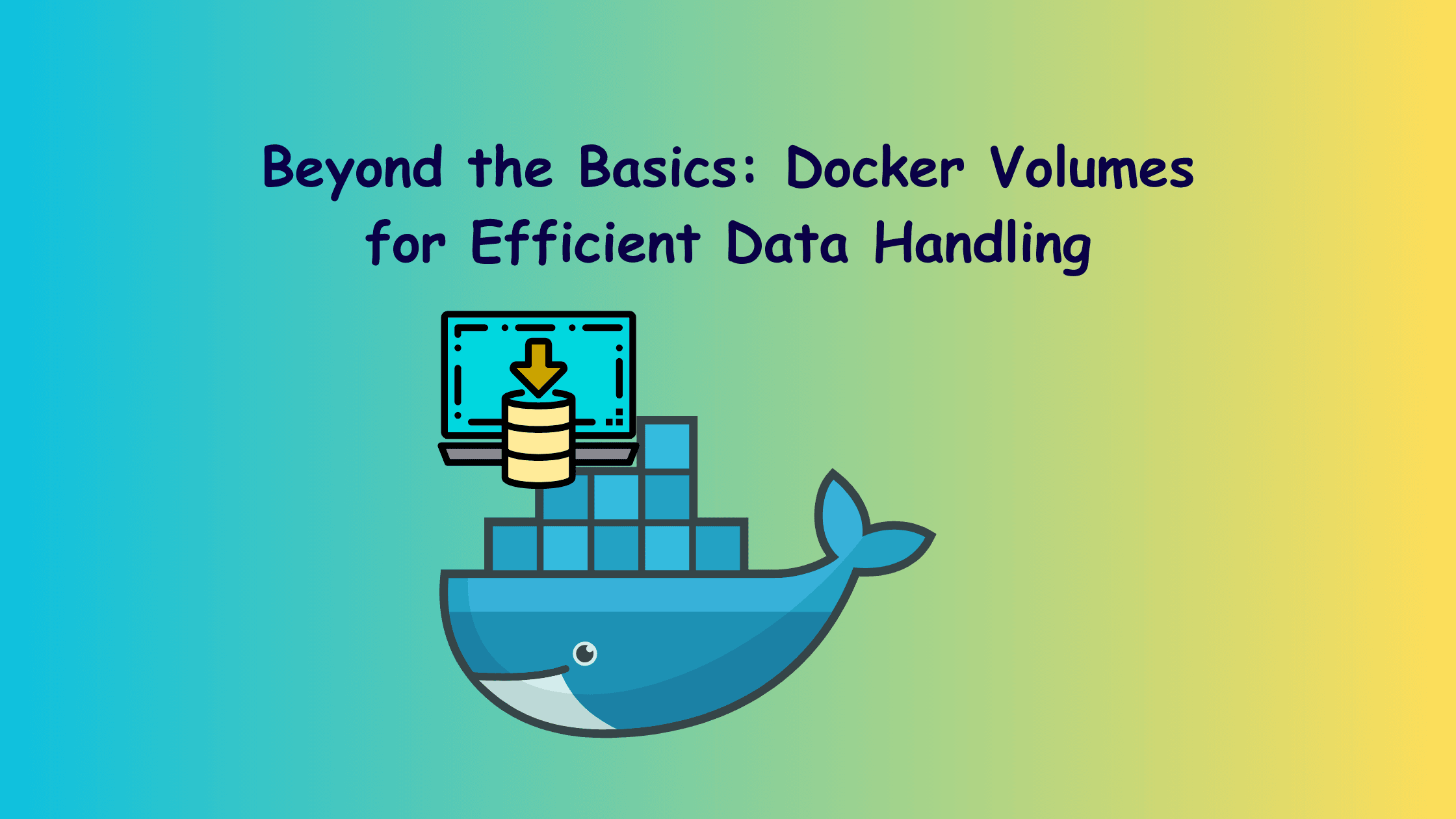 Beyond the Basics: Docker Volumes for Efficient Data Handling